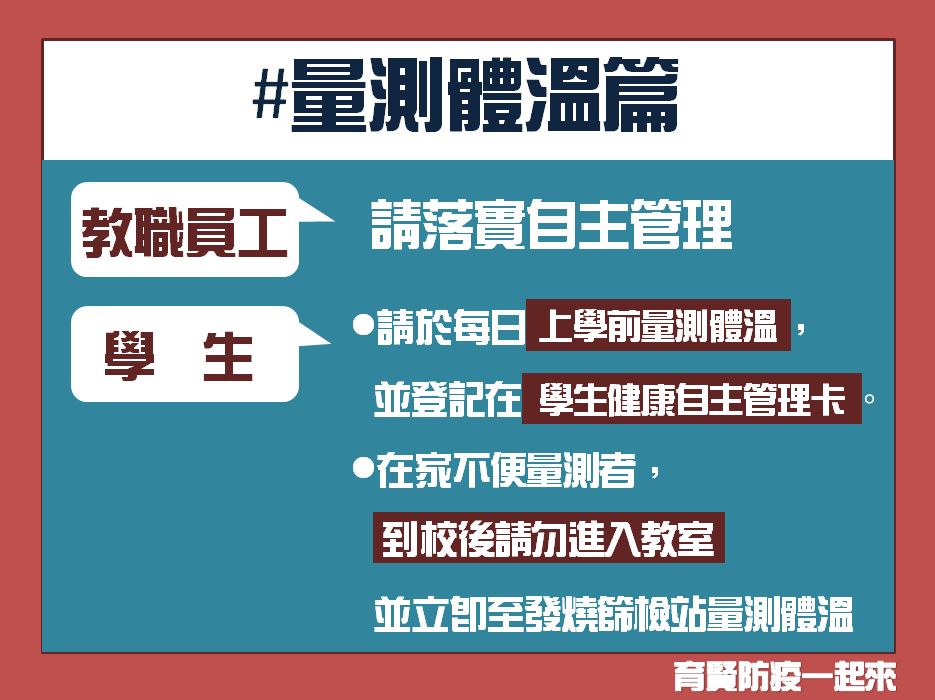 #量測體溫篇

教職員工

請落實自主管理

學　生

●請於每日上學前量測體溫，並登記在學生健康自主管理卡。

●在家不便量測者，到校後請勿進入教室並立即至發燒篩檢站量測體溫

育賢防疫一起來